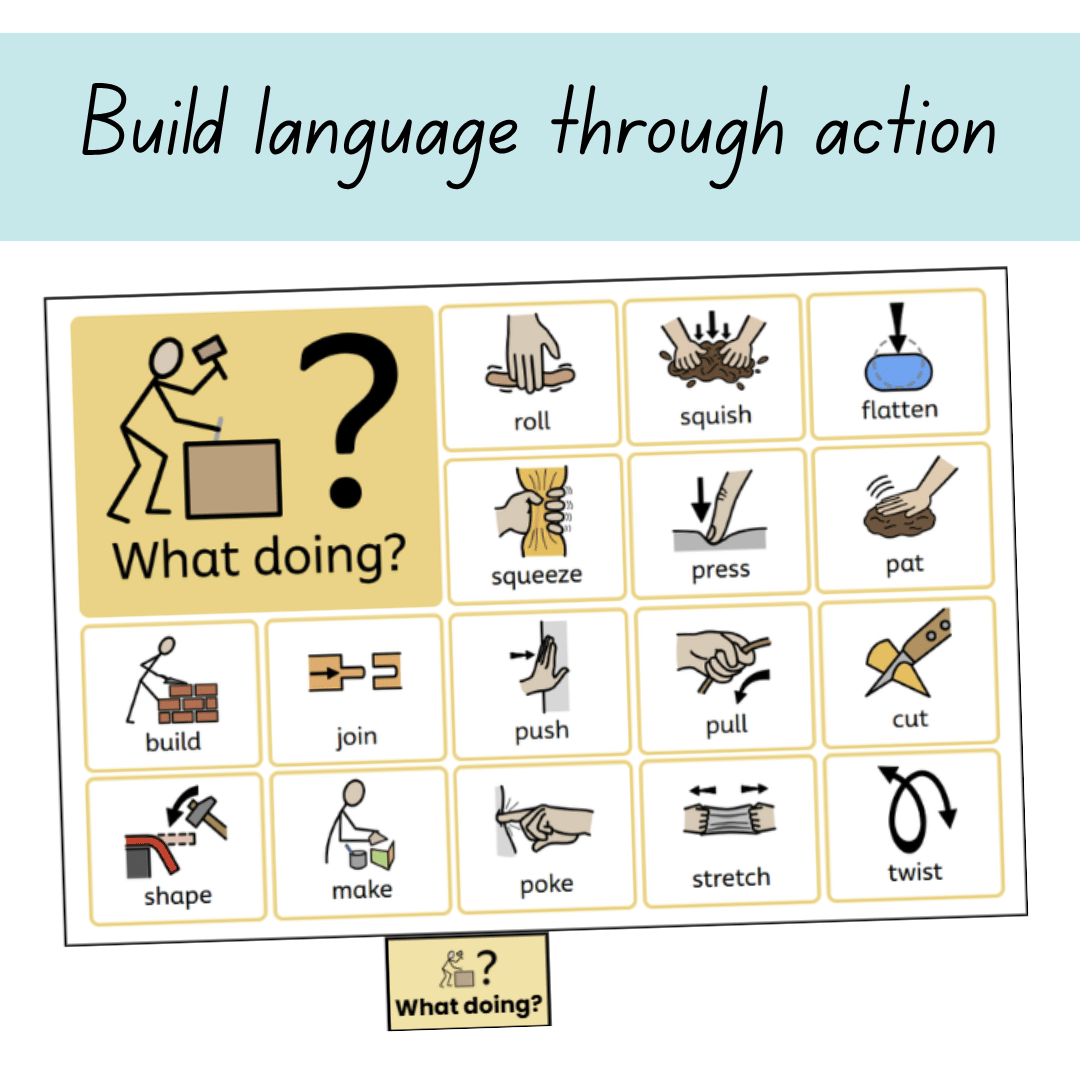 Build language through action

What doing?

roll

squish

flatten

squeeze

press

pat

build

join

push

pull

cut

shape

make

poke

stretch

twist

What doing?